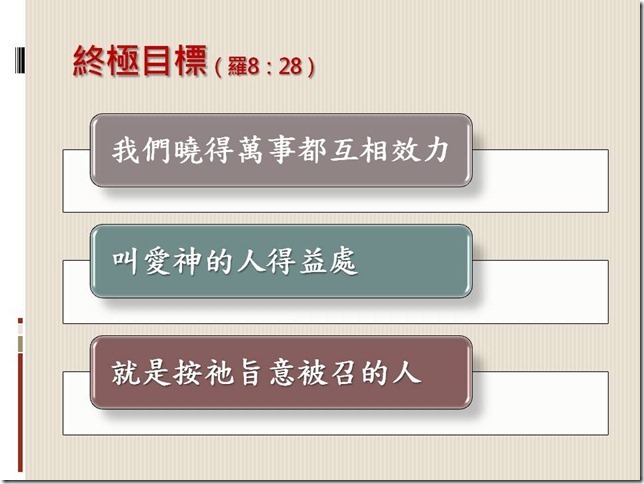 終極目標（羅8：28）

我們曉得萬事都互相效力

叫愛神的人得益處

就是按祂旨意被召的人